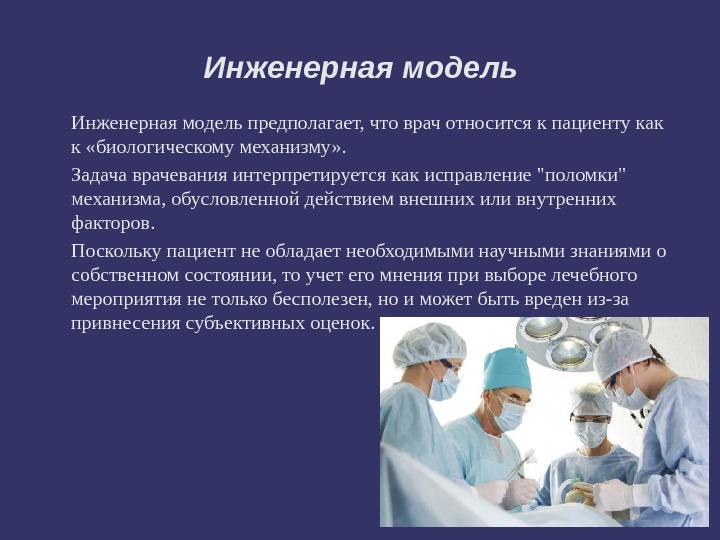 Инженерная модель

Инженерная модель предполагает, что врач относится к пациенту как к «биологическому механизму».

Задача врачевания интерпретируется как исправление "поломки" механизма, обусловленной действием внешних или внутренних факторов.

Поскольку пациент не обладает необходимыми научными знаниями о собственном состоянии, то учет его мнения при выборе лечебного мероприятия не только бесполезен, но и может быть вреден из-за привнесения субъективных оценок.